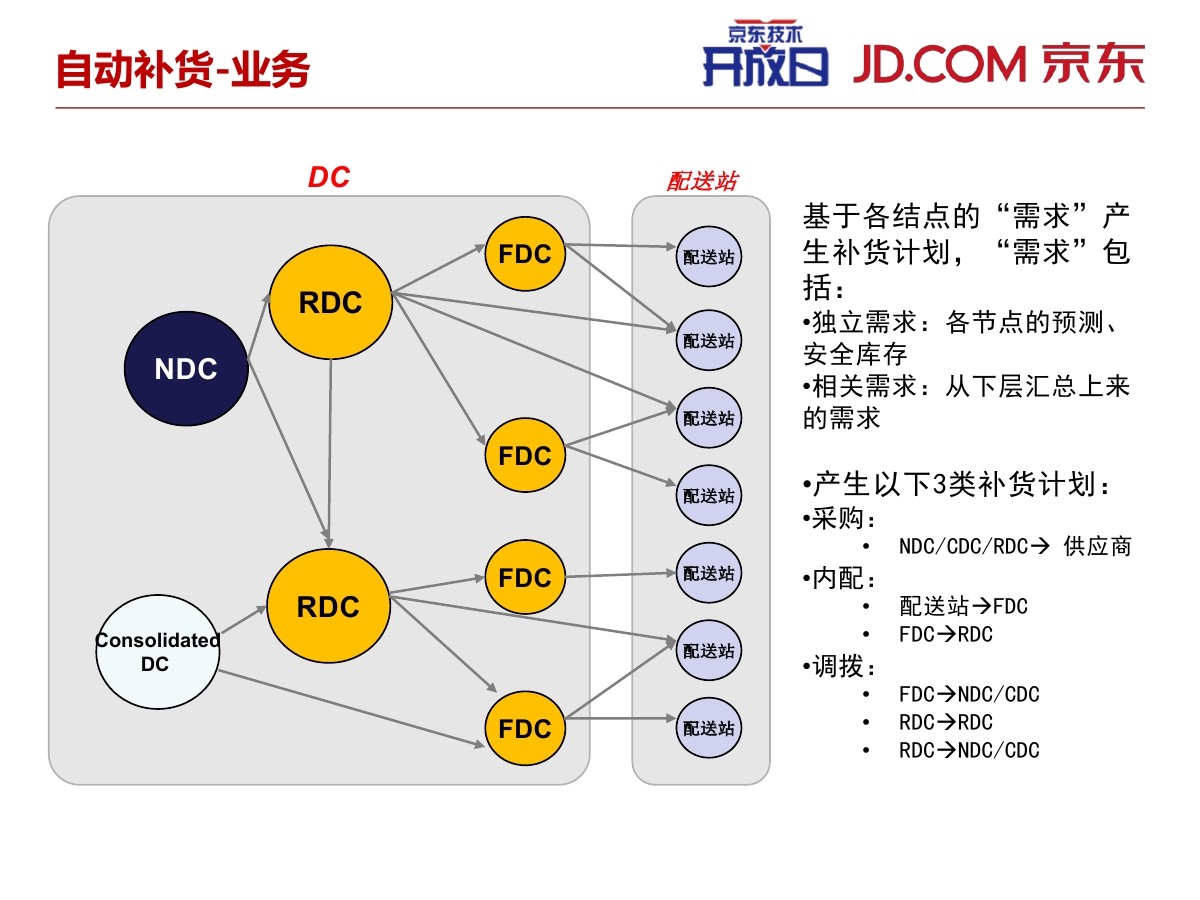 自动补货-业务

京东技术 开放日 JD.COM 京东

DC

配送站

NDC

RDC

RDC

Consolidated DC

FDC

FDC

FDC

FDC

配送站

配送站

配送站

配送站

配送站

配送站

配送站

基于各结点的“需求”产生补货计划，“需求”包括：
•独立需求：各节点的预测、安全库存
•相关需求：从下层汇总上来的需求

•产生以下3类补货计划：
•采购：
• NDC/CDC/RDC→ 供应商
•内配：
• 配送站→FDC
• FDC→RDC
•调拨：
• FDC→NDC/CDC
• RDC→RDC
• RDC→NDC/CDC